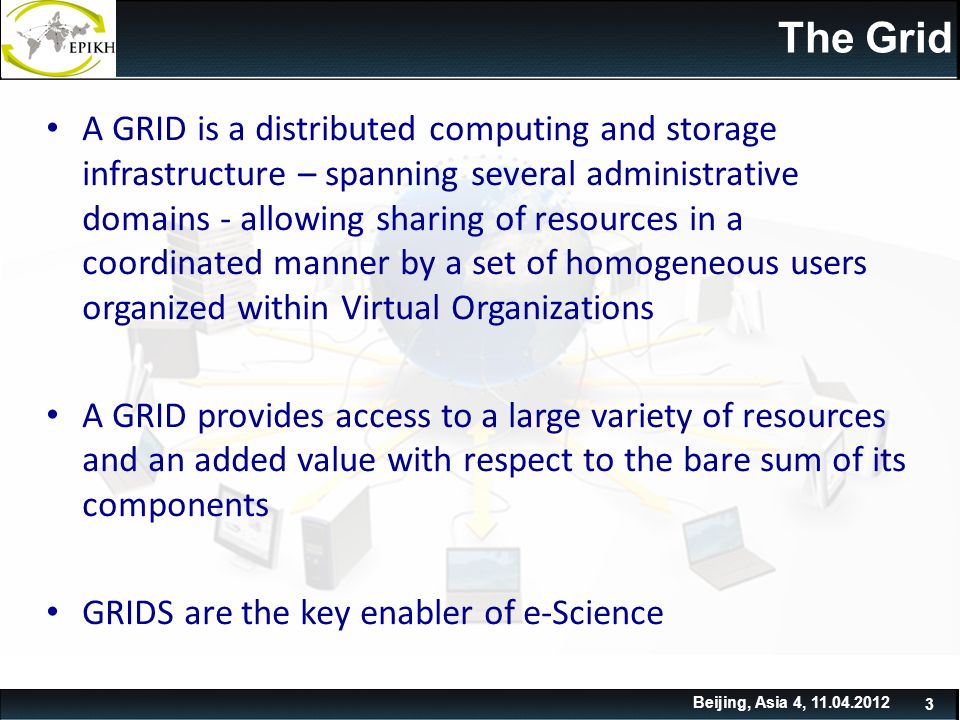 EPIKH

The Grid

• A GRID is a distributed computing and storage infrastructure – spanning several administrative domains - allowing sharing of resources in a coordinated manner by a set of homogeneous users organized within Virtual Organizations

• A GRID provides access to a large variety of resources and an added value with respect to the bare sum of its components

• GRIDS are the key enabler of e-Science

Beijing, Asia 4, 11.04.2012 3